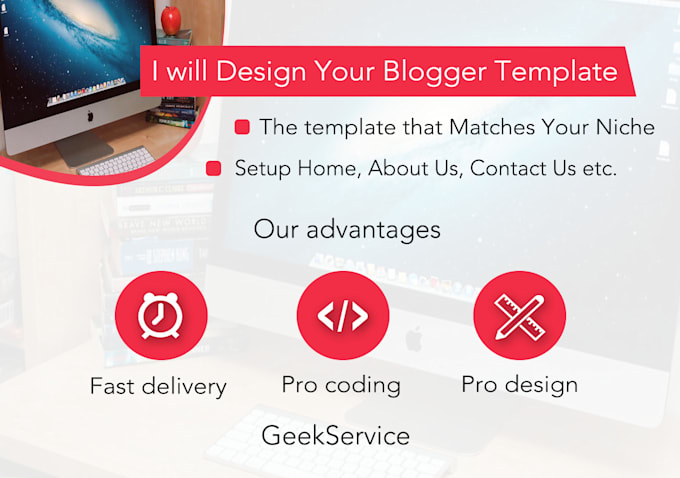 I will Design Your Blogger Template

The template that Matches Your Niche

Setup Home, About Us, Contact Us etc.

Our advantages

Fast delivery

Pro coding

Pro design

GeekService